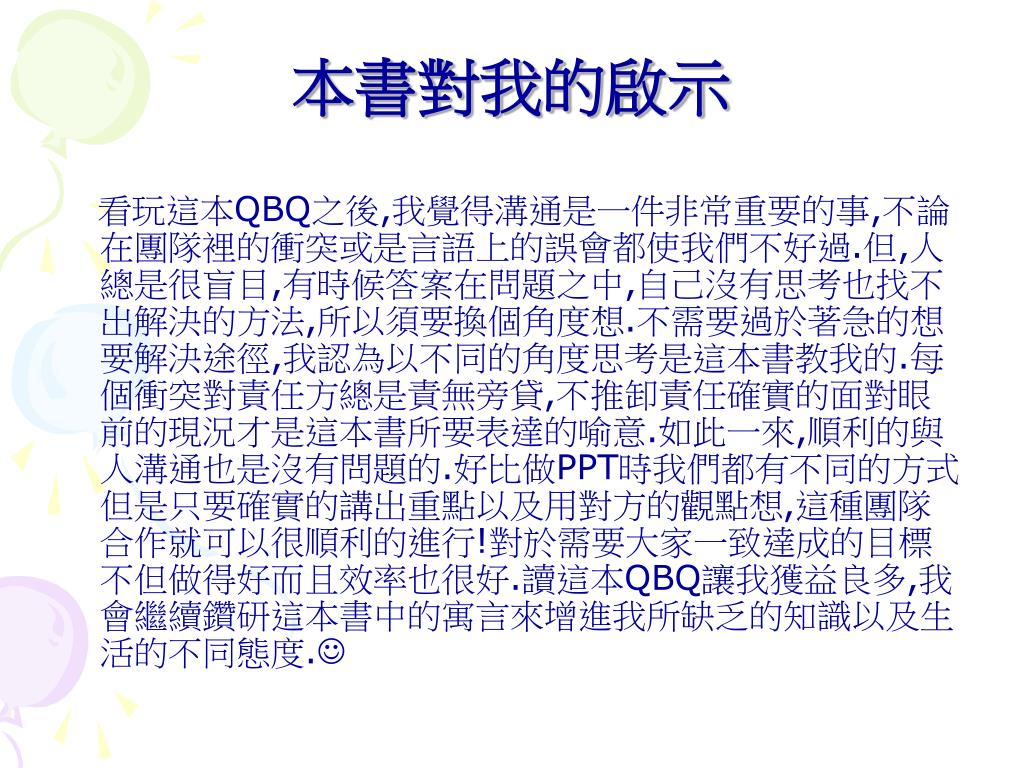 本書對我的啟示

看玩這本QBQ之後,我覺得溝通是一件非常重要的事,不論在團隊裡的衝突或是言語上的誤會都使我們不好過.但,人總是很盲目,有時候答案在問題之中,自己沒有思考也找不出解決的方法,所以須要換個角度想.不需要過於著急的想要解決途徑,我認為以不同的角度思考是這本書教我的.每個衝突對責任方總是責無旁貸,不推卸責任確實的面對眼前的現況才是這本書所要表達的喻意.如此一來,順利的與人溝通也是沒有問題的.好比做PPT時我們都有不同的方式但是只要確實的講出重點以及用對方的觀點想,這種團隊合作就可以很順利的進行!對於需要大家一致達成的目標不但做得好而且效率也很好.讀這本QBQ讓我獲益良多,我會繼續鑽研這本書中的寓言來增進我所缺乏的知識以及生活的不同態度.☺